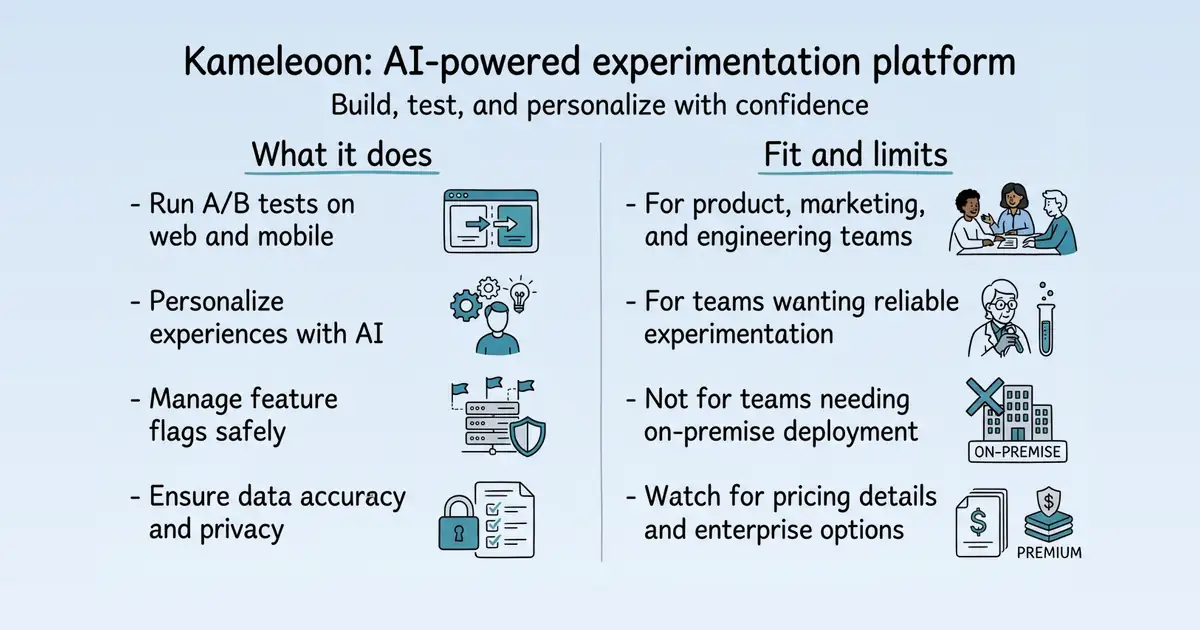 Kameleoon: AI-powered experimentation platform
Build, test, and personalize with confidence

What it does

- Run A/B tests on web and mobile

- Personalize experiences with AI

- Manage feature flags safely

- Ensure data accuracy and privacy

Fit and limits

- For product, marketing, and engineering teams

- For teams wanting reliable experimentation

- Not for teams needing on-premise deployment

ON-PREMISE

- Watch for pricing details and enterprise options

PREMIUM